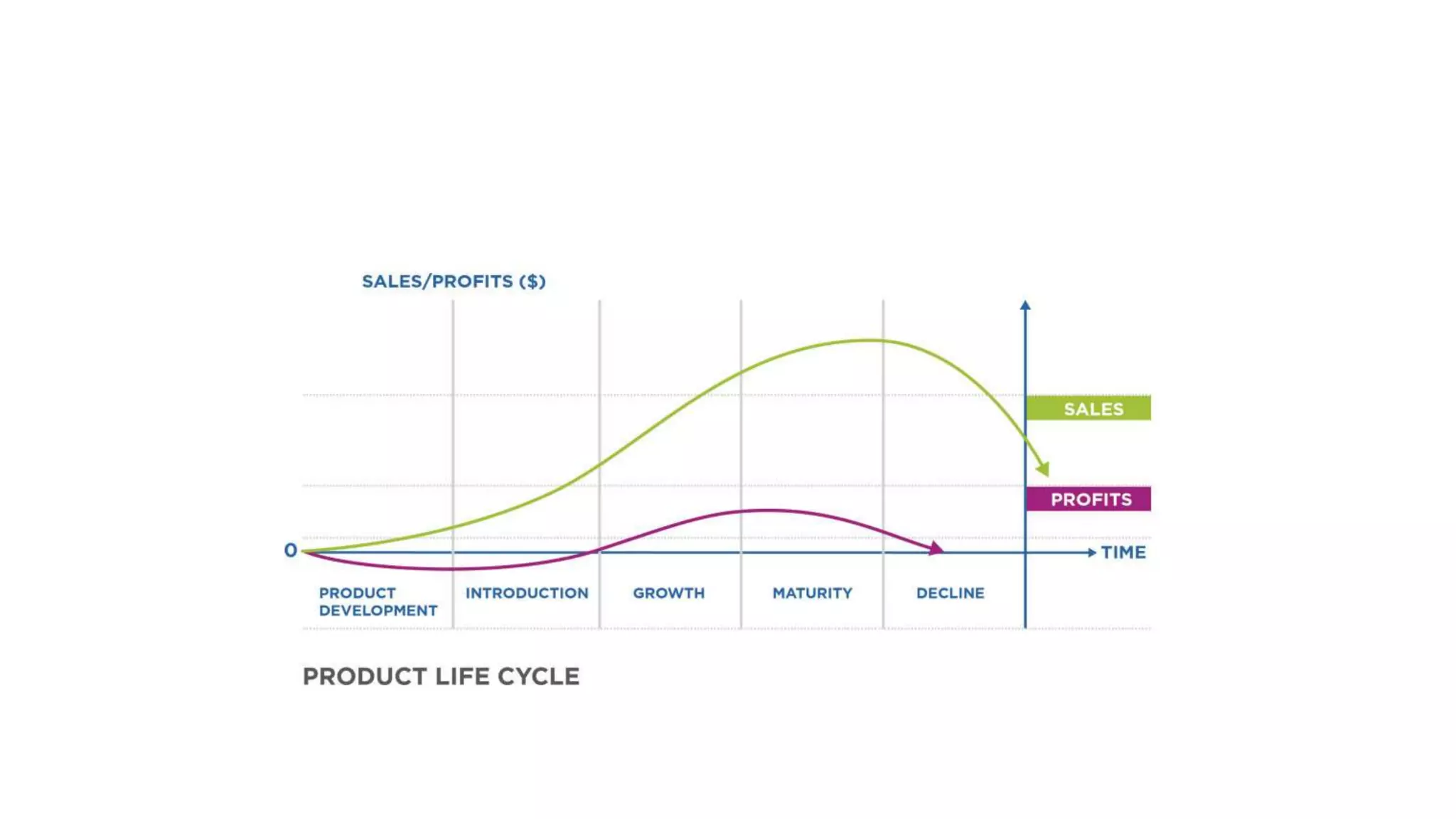 SALES/PROFITS ($)

SALES

PROFITS

0

TIME

PRODUCT DEVELOPMENT

INTRODUCTION

GROWTH

MATURITY

DECLINE

PRODUCT LIFE CYCLE